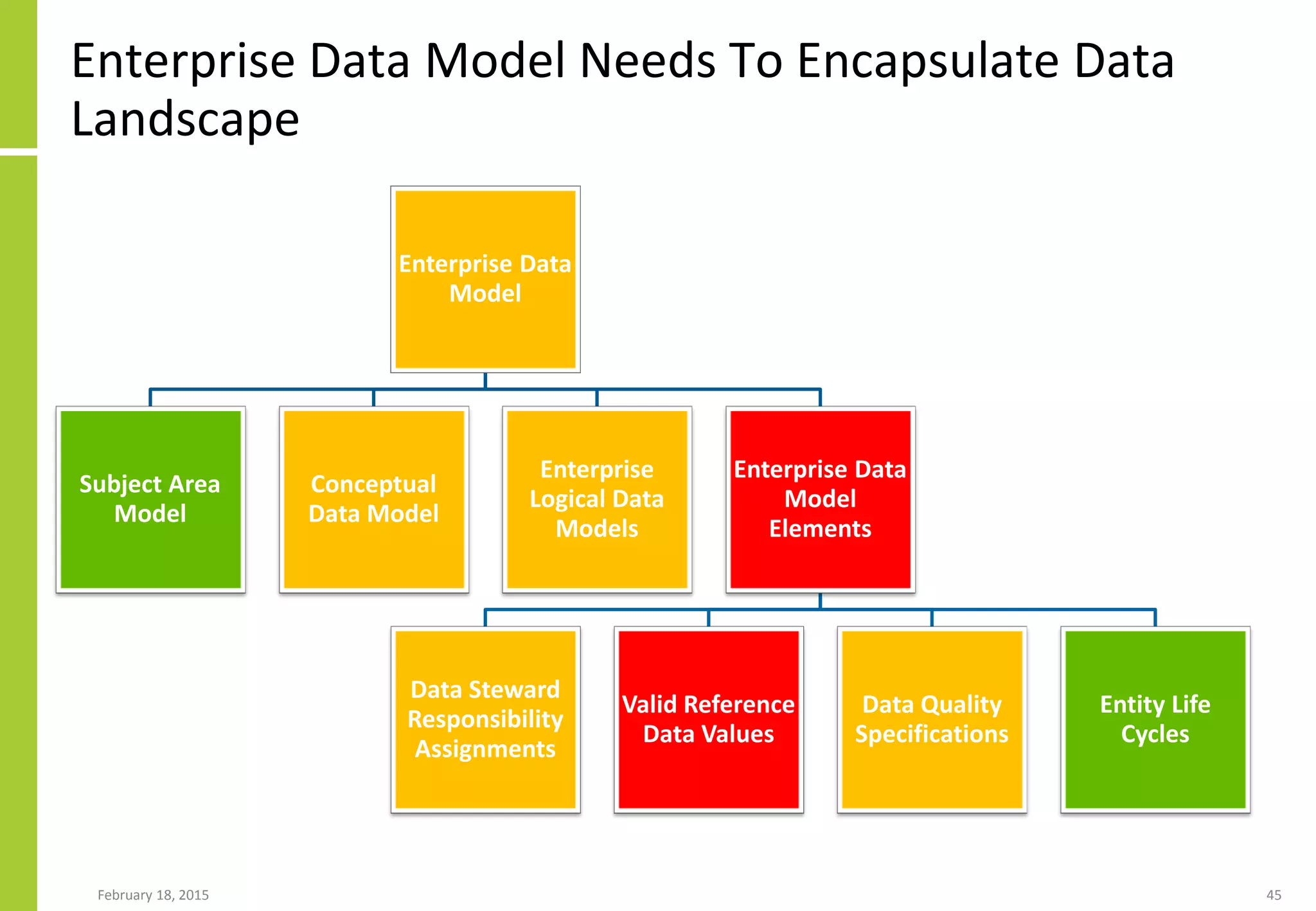 Enterprise Data Model Needs To Encapsulate Data Landscape

Enterprise Data Model

Subject Area Model

Conceptual Data Model

Enterprise Logical Data Models

Enterprise Data Model Elements

Data Steward Responsibility Assignments

Valid Reference Data Values

Data Quality Specifications

Entity Life Cycles

February 18, 2015

45